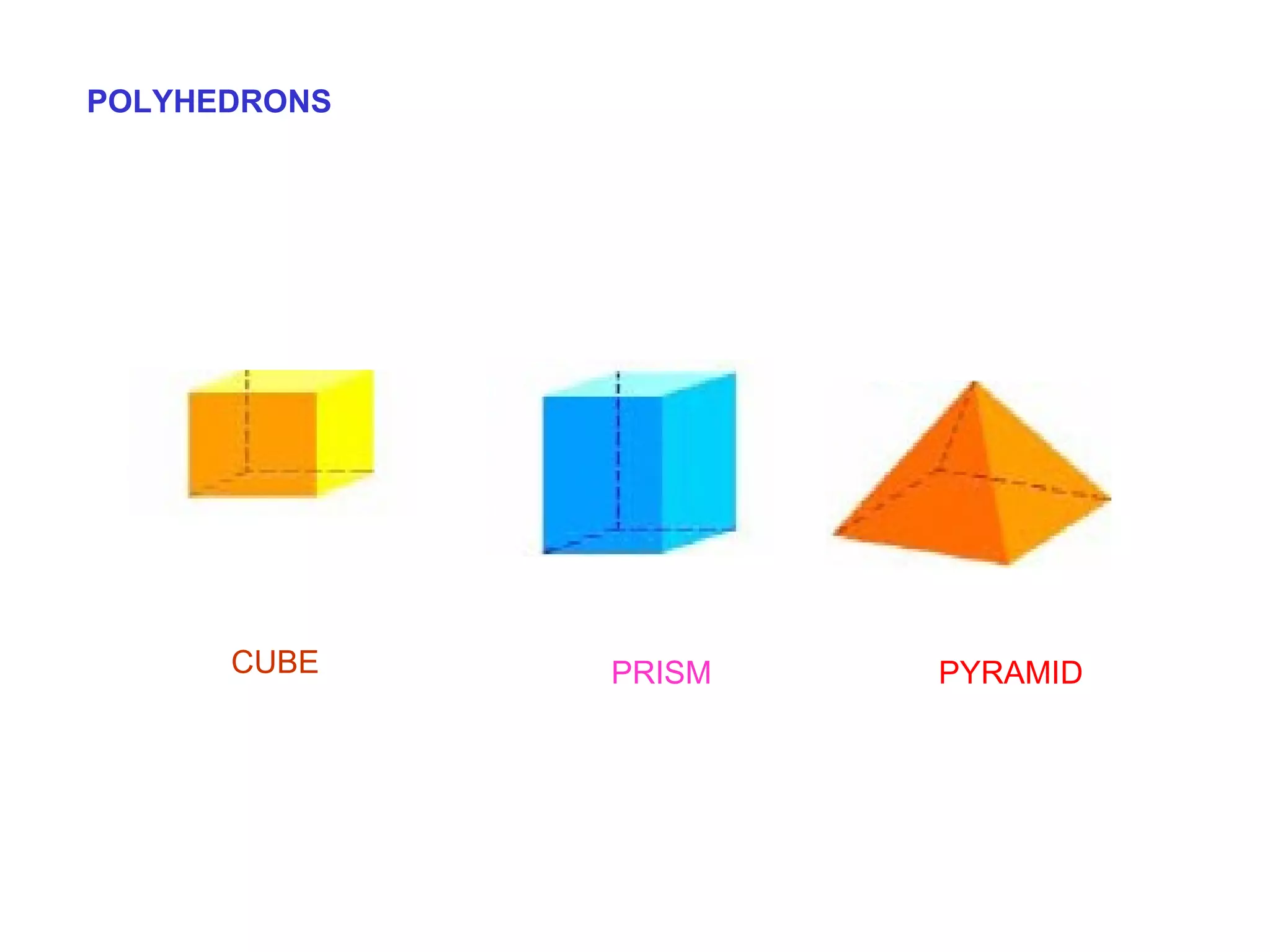 POLYHEDRONS

CUBE

PRISM

PYRAMID